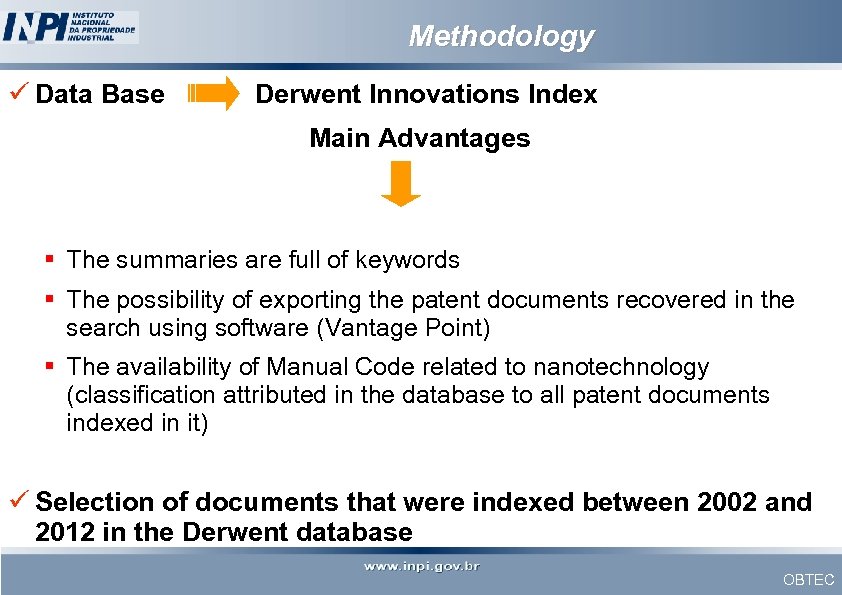 INPI INSTITUTO NACIONAL DA PROPRIEDADE INDUSTRIAL

Methodology

✓ Data Base Derwent Innovations Index

Main Advantages

▪ The summaries are full of keywords

▪ The possibility of exporting the patent documents recovered in the search using software (Vantage Point)

▪ The availability of Manual Code related to nanotechnology (classification attributed in the database to all patent documents indexed in it)

✓ Selection of documents that were indexed between 2002 and 2012 in the Derwent database

www.inpi.gov.br

OBTEC